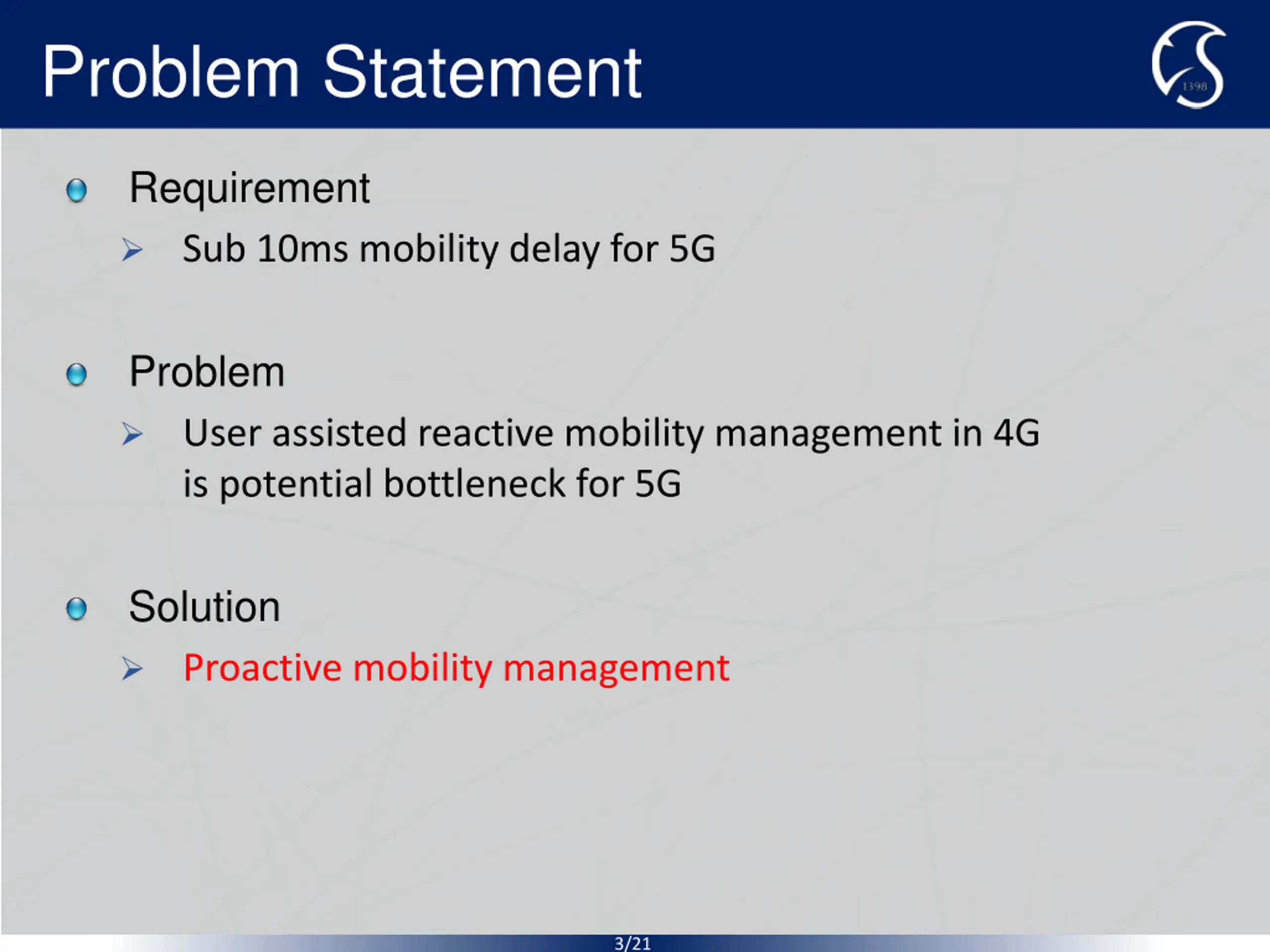 Problem Statement

1398

Requirement

Sub 10ms mobility delay for 5G

Problem

User assisted reactive mobility management in 4G is potential bottleneck for 5G

Solution

Proactive mobility management

3/21